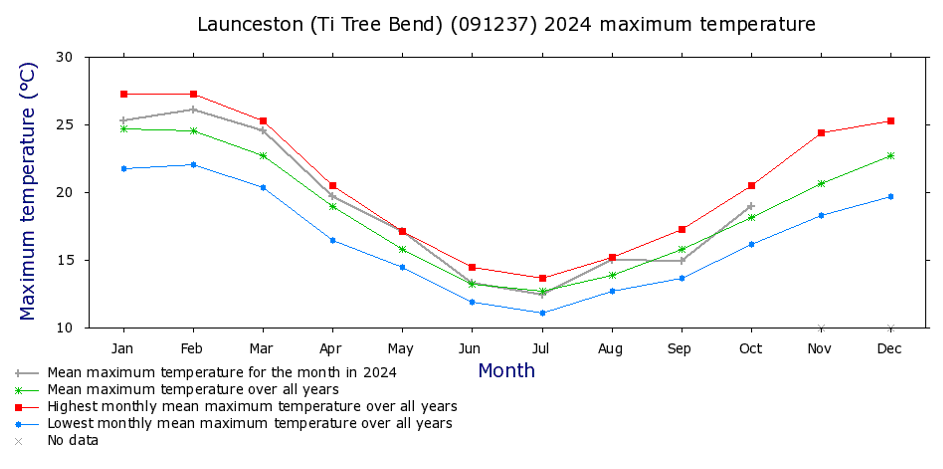 Launceston (Ti Tree Bend) (091237) 2024 maximum temperature

Maximum temperature (°C)

30
25
20
15
10

Jan Feb Mar Apr May Jun Jul Aug Sep Oct Nov Dec

Month

Mean maximum temperature for the month in 2024
Mean maximum temperature over all years
Highest monthly mean maximum temperature over all years
Lowest monthly mean maximum temperature over all years
No data